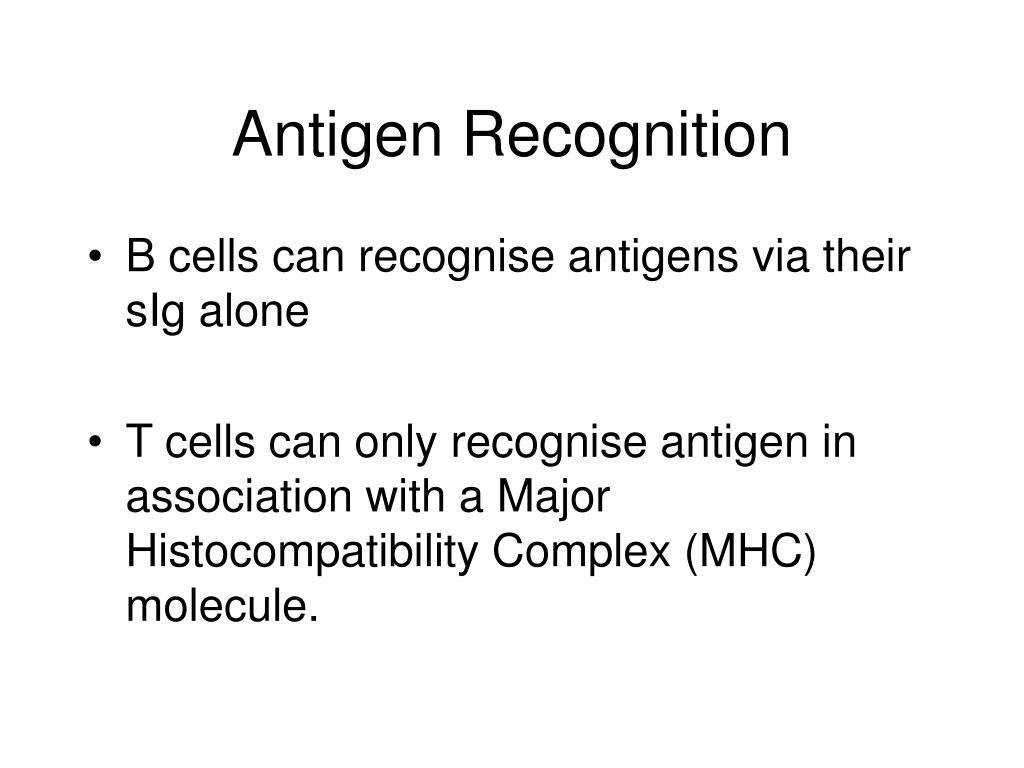 Antigen Recognition

• B cells can recognise antigens via their sIg alone

• T cells can only recognise antigen in association with a Major Histocompatibility Complex (MHC) molecule.